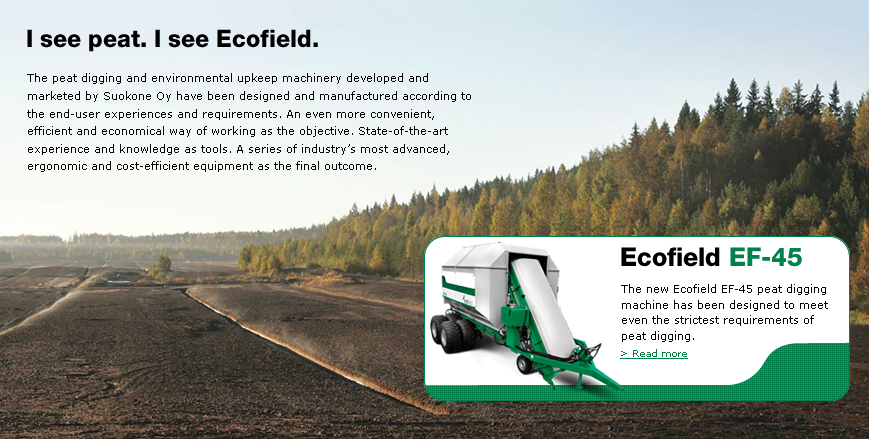 I see peat. I see Ecofield.

The peat digging and environmental upkeep machinery developed and marketed by Suokone Oy have been designed and manufactured according to the end-user experiences and requirements. An even more convenient, efficient and economical way of working as the objective. State-of-the-art experience and knowledge as tools. A series of industry's most advanced, ergonomic and cost-efficient equipment as the final outcome.

Ecofield EF-45

The new Ecofield EF-45 peat digging machine has been designed to meet even the strictest requirements of peat digging.

> Read more